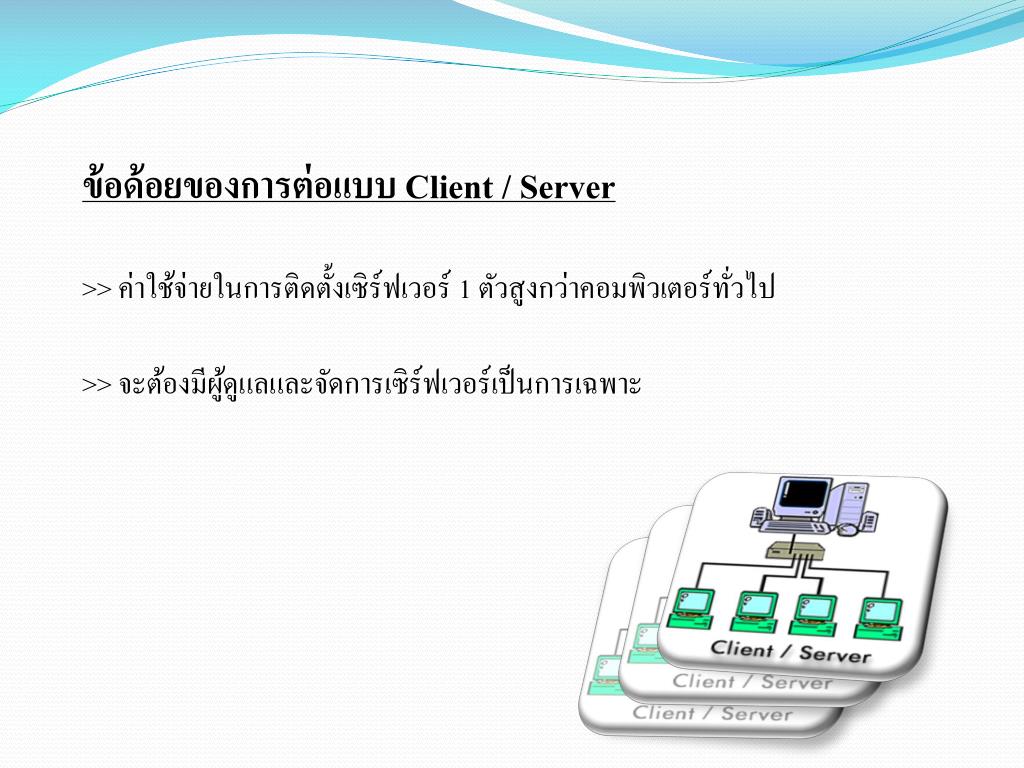 ข้อด้อยของการต่อแบบ Client / Server

>> ค่าใช้จ่ายในการติดตั้งเซิร์ฟเวอร์ 1 ตัวสูงกว่าคอมพิวเตอร์ทั่วไป

>> จะต้องมีผู้ดูแลและจัดการเซิร์ฟเวอร์เป็นการเฉพาะ

Client / Server
Client / Server
Client / Server